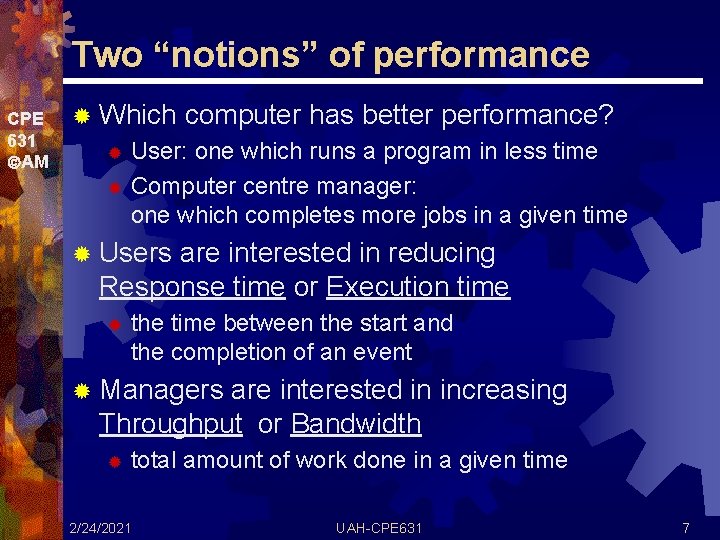 Two “notions” of performance

CPE 631 ©AM

Which computer has better performance?

User: one which runs a program in less time

Computer centre manager: one which completes more jobs in a given time

Users are interested in reducing Response time or Execution time

the time between the start and the completion of an event

Managers are interested in increasing Throughput or Bandwidth

total amount of work done in a given time

2/24/2021 UAH-CPE631 7